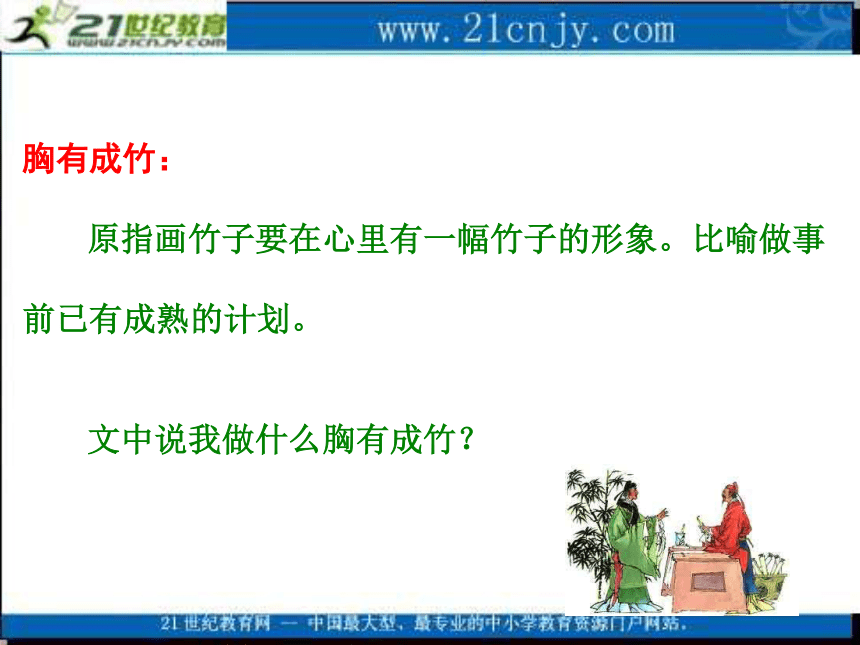 21世纪教育
www.21cnjy.com

www.21cnjy.com

胸有成竹：

原指画竹子要在心里有一幅竹子的形象。比喻做事前已有成熟的计划。

文中说我做什么胸有成竹？

21世纪教育网 — 中国最大型、最专业的中小学教育资源门户网站。